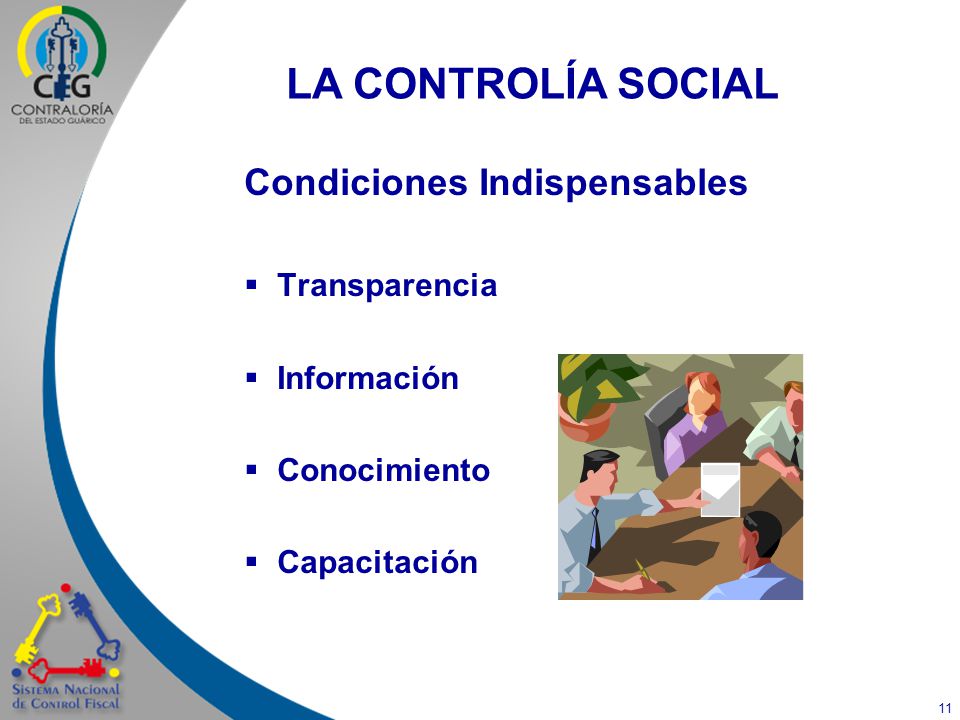 CEG
CONTRALORÍA
DEL ESTADO GUÁRICO

LA CONTROLÍA SOCIAL

Condiciones Indispensables

▪ Transparencia

▪ Información

▪ Conocimiento

▪ Capacitación

SISTEMA NACIONAL DE CONTROL FISCAL

11